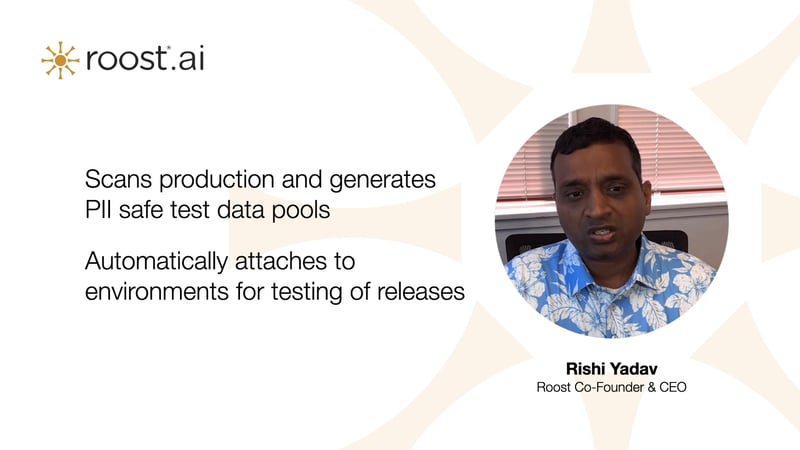 roost.ai

Scans production and generates PII safe test data pools

Automatically attaches to environments for testing of releases

Rishi Yadav
Roost Co-Founder & CEO